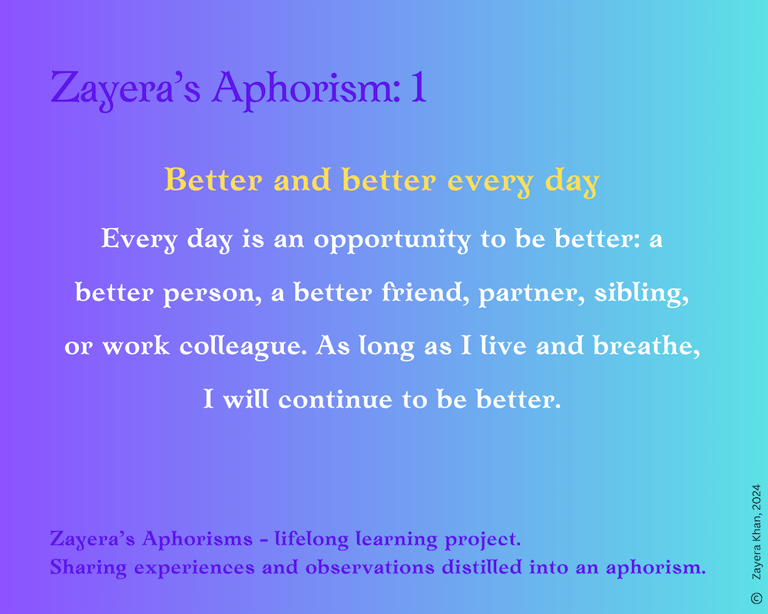 Zayera's Aphorism: 1

Better and better every day

Every day is an opportunity to be better: a better person, a better friend, partner, sibling, or work colleague. As long as I live and breathe, I will continue to be better.

Zayera's Aphorisms - lifelong learning project.
Sharing experiences and observations distilled into an aphorism.

© Zayera Khan, 2024